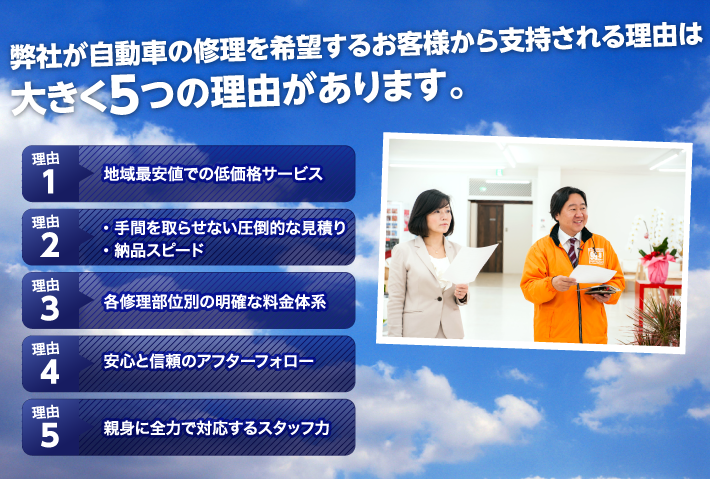 弊社が自動車の修理を希望するお客様から支持される理由は
大きく5つの理由があります。

理由 1
地域最安値での低価格サービス

理由 2
・手間を取らせない圧倒的な見積り
・納品スピード

理由 3
各修理部位別の明確な料金体系

理由 4
安心と信頼のアフターフォロー

理由 5
親身に全力で対応するスタッフ力